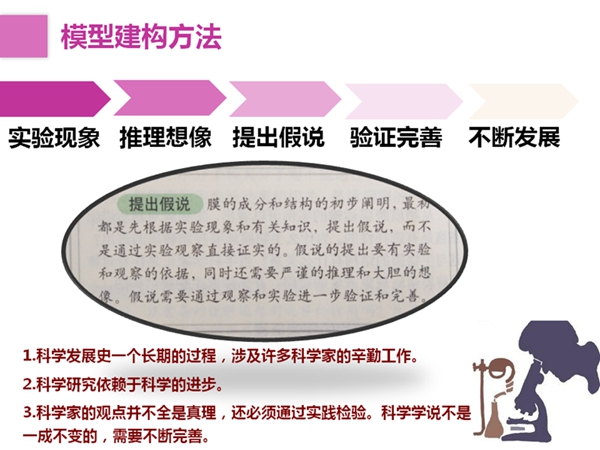 模型建构方法

实验现象 推理想像 提出假说 验证完善 不断发展

提出假说 膜的成分和结构的初步阐明，最初都是先根据实验现象和有关知识，提出假说，而不是通过实验观察直接证实的。假说的提出要有实验和观察的依据，同时还需要严谨的推理和大胆的想像。假说需要通过观察和实验进一步验证和完善。

1.科学发展史一个长期的过程，涉及许多科学家的辛勤工作。

2.科学研究依赖于科学的进步。

3.科学家的观点并不全是真理，还必须通过实践检验。科学学说不是一成不变的，需要不断完善。